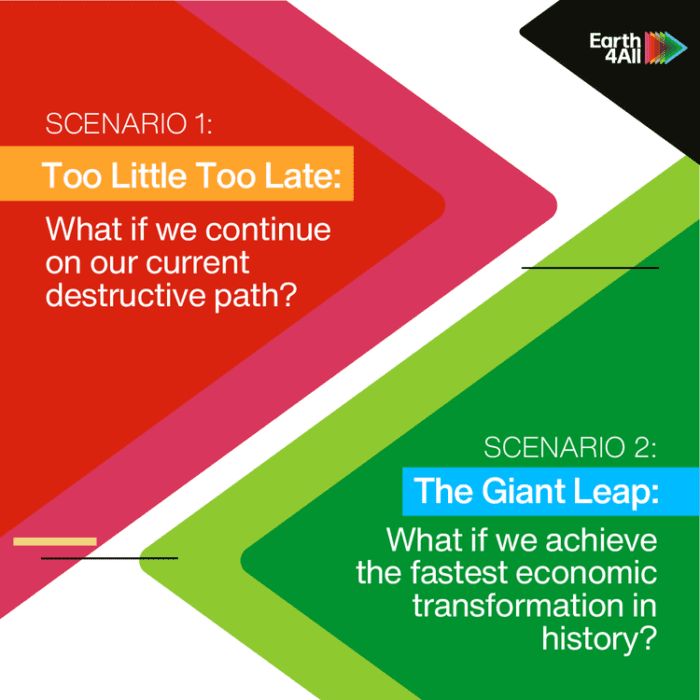 Earth 4All

SCENARIO 1:

Too Little Too Late:

What if we continue on our current destructive path?

SCENARIO 2:

The Giant Leap:

What if we achieve the fastest economic transformation in history?